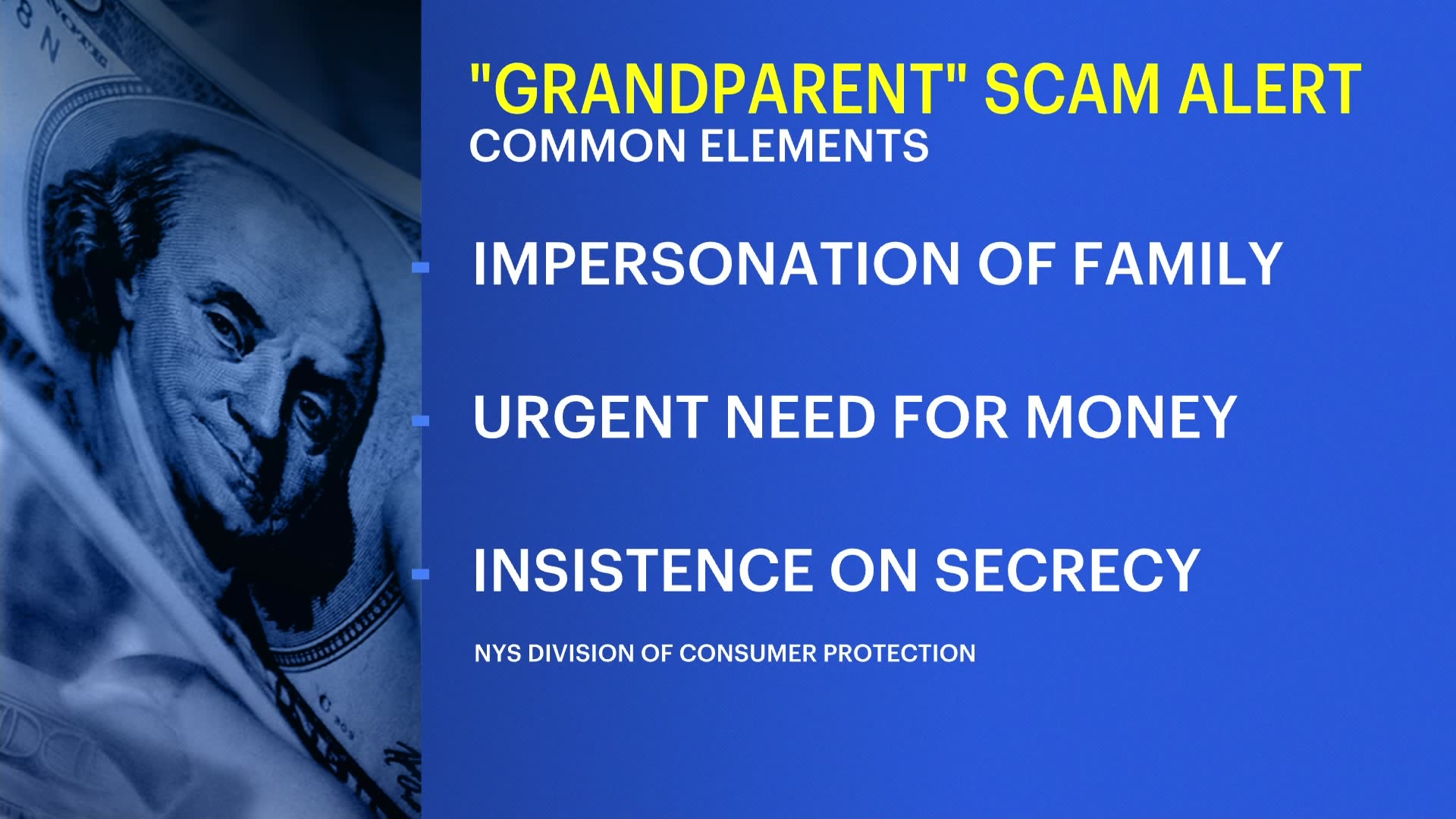 "GRANDPARENT" SCAM ALERT
COMMON ELEMENTS

- IMPERSONATION OF FAMILY

- URGENT NEED FOR MONEY

- INSISTENCE ON SECRECY

NYS DIVISION OF CONSUMER PROTECTION